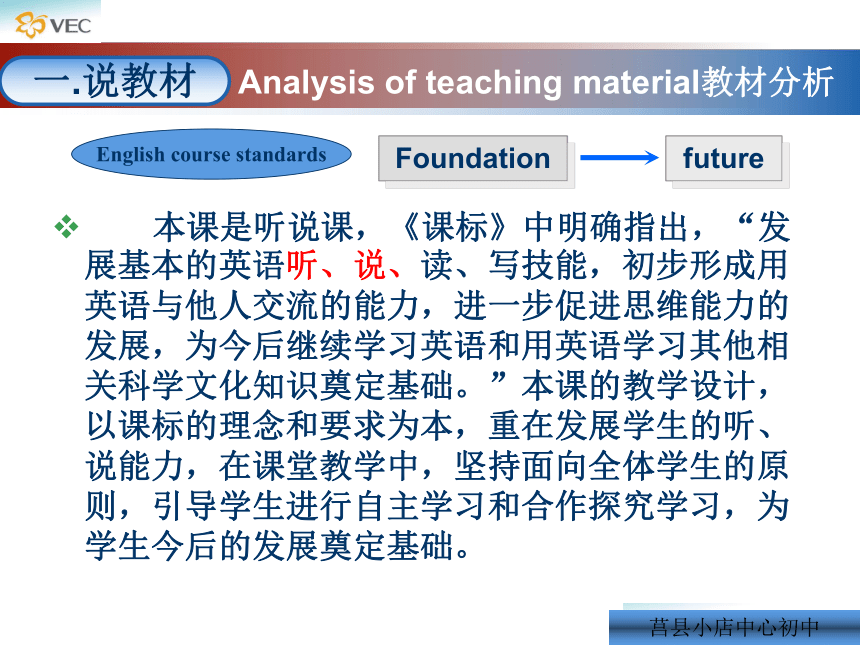 VEC

一.说教材 Analysis of teaching material教材分析

English course standards

Foundation

future

❖ 本课是听说课，《课标》中明确指出，“发展基本的英语听、说、读、写技能，初步形成用英语与他人交流的能力，进一步促进思维能力的发展，为今后继续学习英语和用英语学习其他相关科学文化知识奠定基础。”本课的教学设计，以课标的理念和要求为本，重在发展学生的听、说能力，在课堂教学中，坚持面向全体学生的原则，引导学生进行自主学习和合作探究学习，为学生今后的发展奠定基础。

莒县小店中心初中